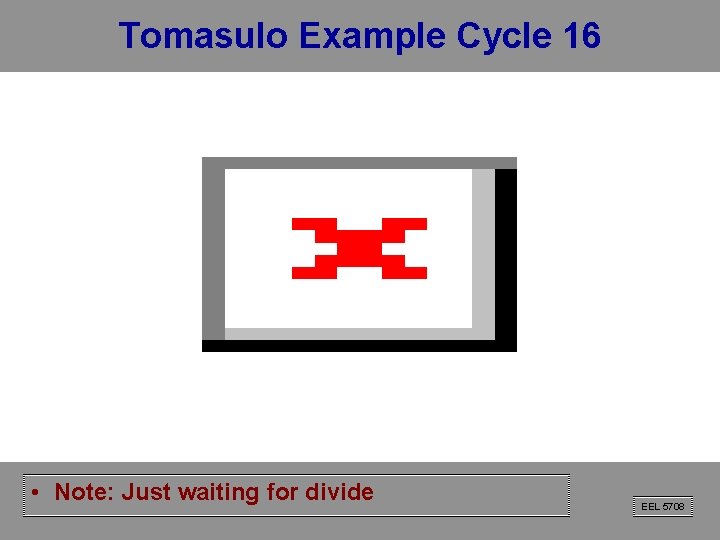 Tomasulo Example Cycle 16

• Note: Just waiting for divide

EEL 5708